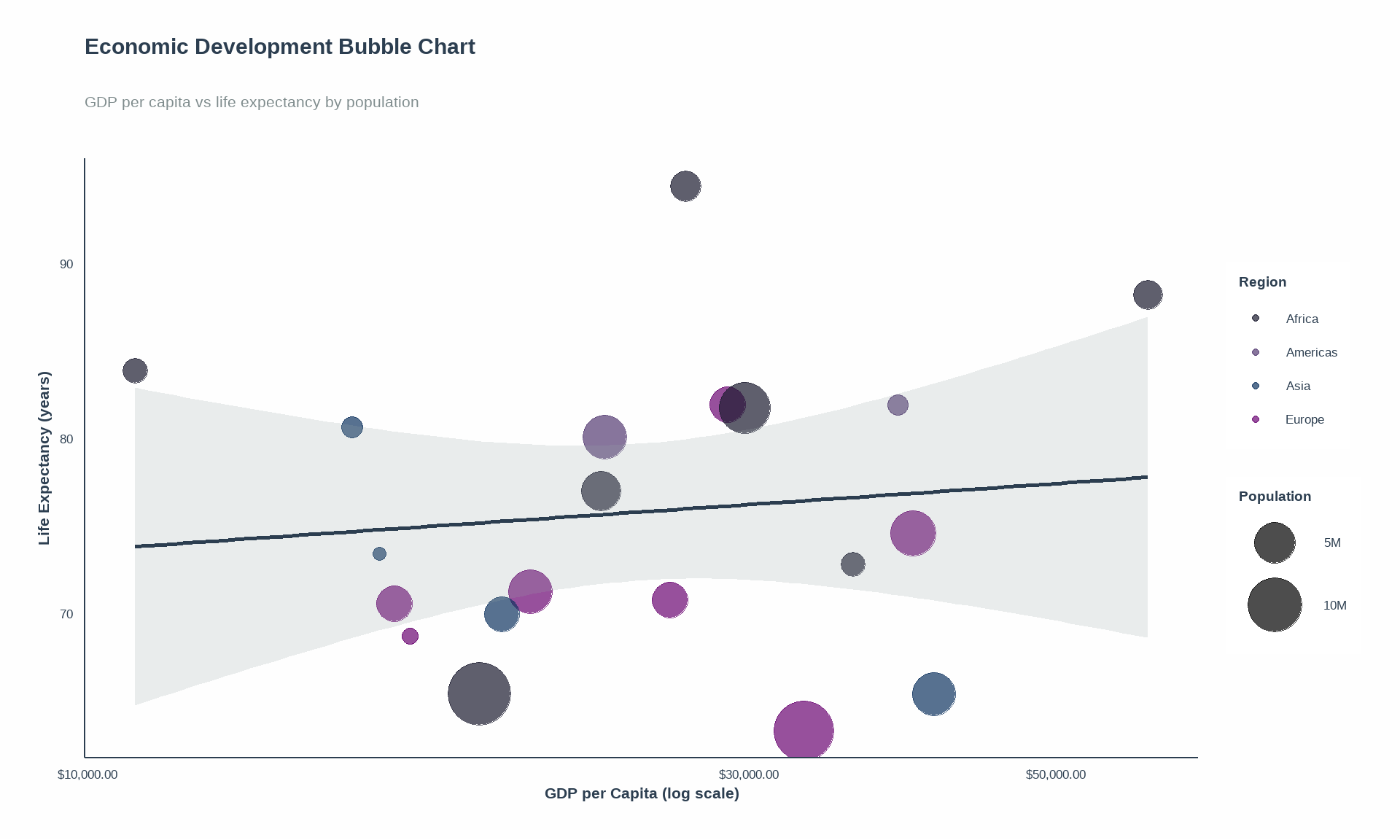 Economic Development Bubble Chart

GDP per capita vs life expectancy by population

Life Expectancy (years)

90

80

70

$10,000.00

$30,000.00

$50,000.00

GDP per Capita (log scale)

Region

Africa

Americas

Asia

Europe

Population

5M

10M